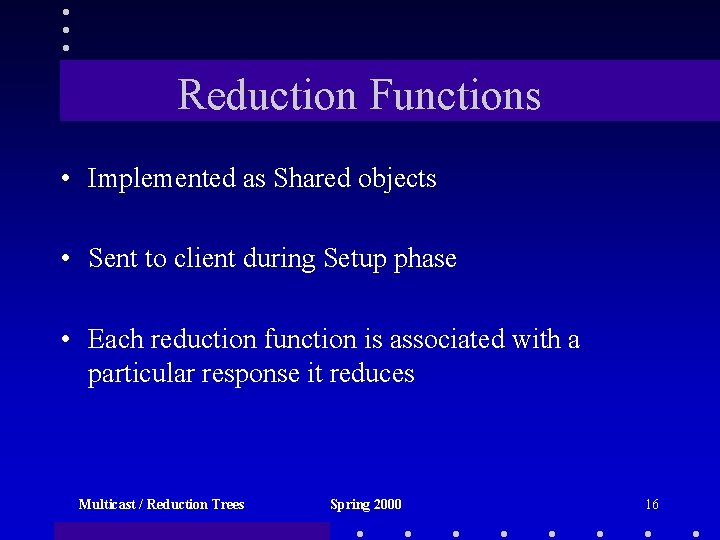 Reduction Functions

• Implemented as Shared objects

• Sent to client during Setup phase

• Each reduction function is associated with a particular response it reduces

Multicast / Reduction Trees

Spring 2000

16